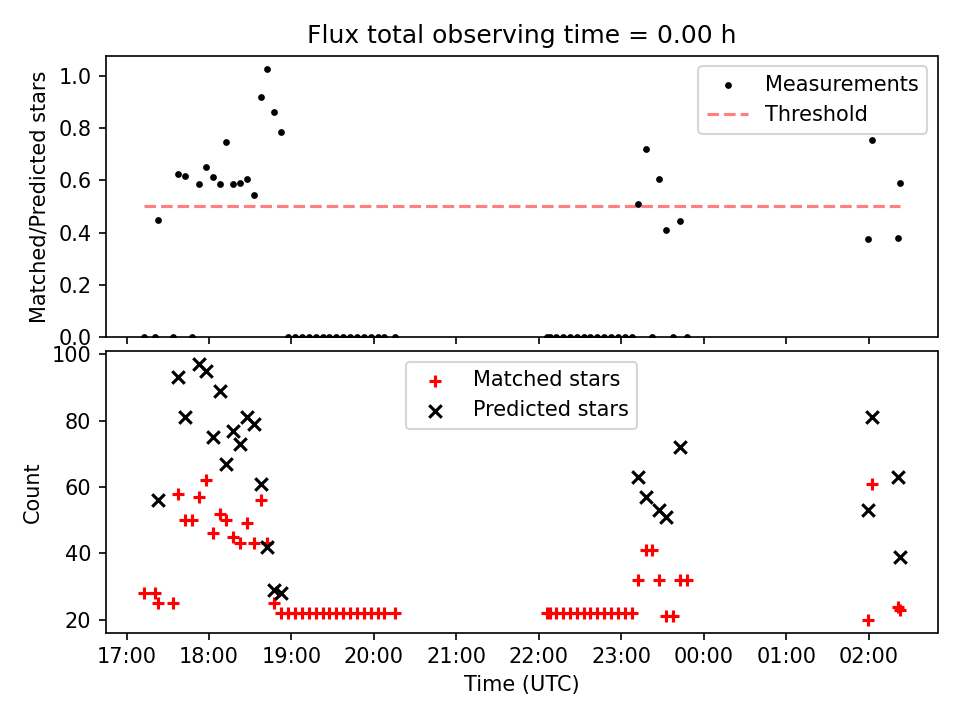 Flux total observing time = 0.00 h

Matched/Predicted stars
1.0
0.8
0.6
0.4
0.2
0.0

Measurements
Threshold

Count
100
80
60
40
20

Matched stars
Predicted stars

17:00 18:00 19:00 20:00 21:00 22:00 23:00 00:00 01:00 02:00
Time (UTC)